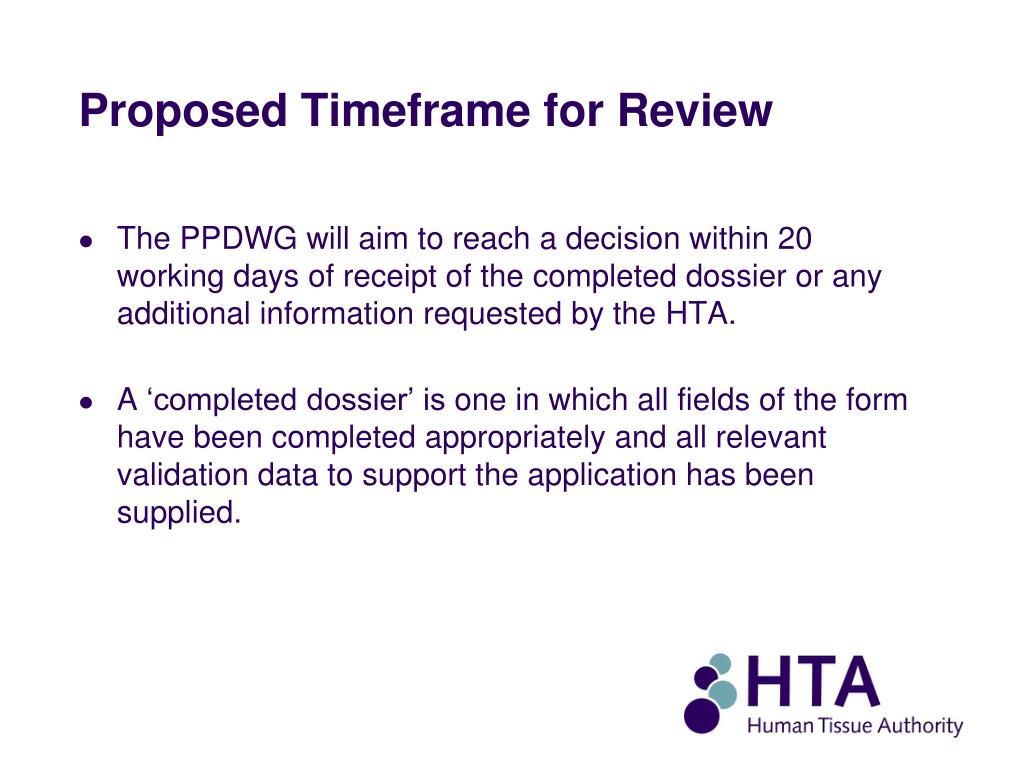 Proposed Timeframe for Review

- The PPDWG will aim to reach a decision within 20 working days of receipt of the completed dossier or any additional information requested by the HTA.

- A ‘completed dossier’ is one in which all fields of the form have been completed appropriately and all relevant validation data to support the application has been supplied.

HTA
Human Tissue Authority